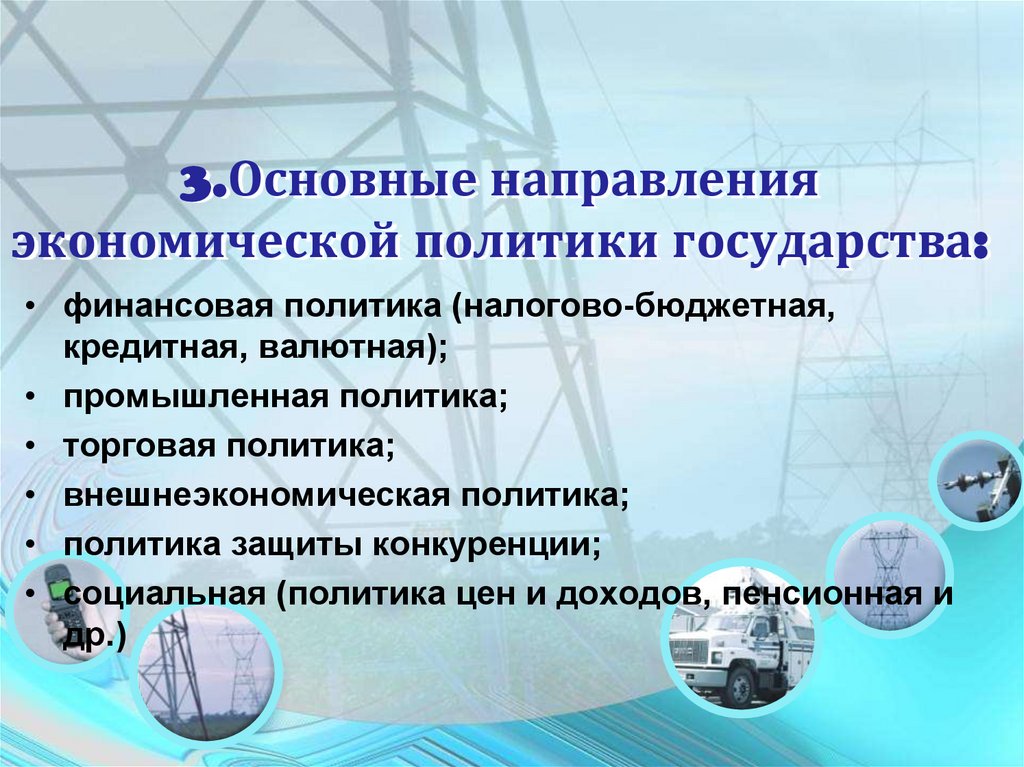 3.Основные направления экономической политики государства:

• финансовая политика (налогово-бюджетная, кредитная, валютная);
• промышленная политика;
• торговая политика;
• внешнеэкономическая политика;
• политика защиты конкуренции;
• социальная (политика цен и доходов, пенсионная и др.)